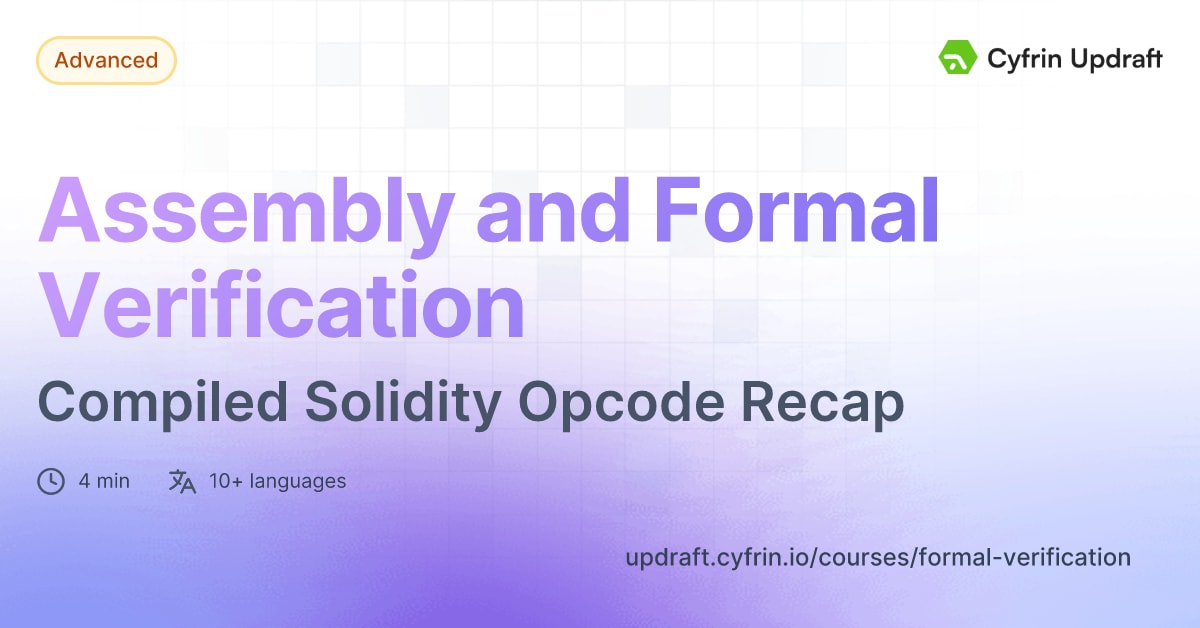 Advanced

Cyfrin Updraft

Assembly and Formal Verification

Compiled Solidity Opcode Recap

4 min

10+ languages

updraft.cyfrin.io/courses/formal-verification